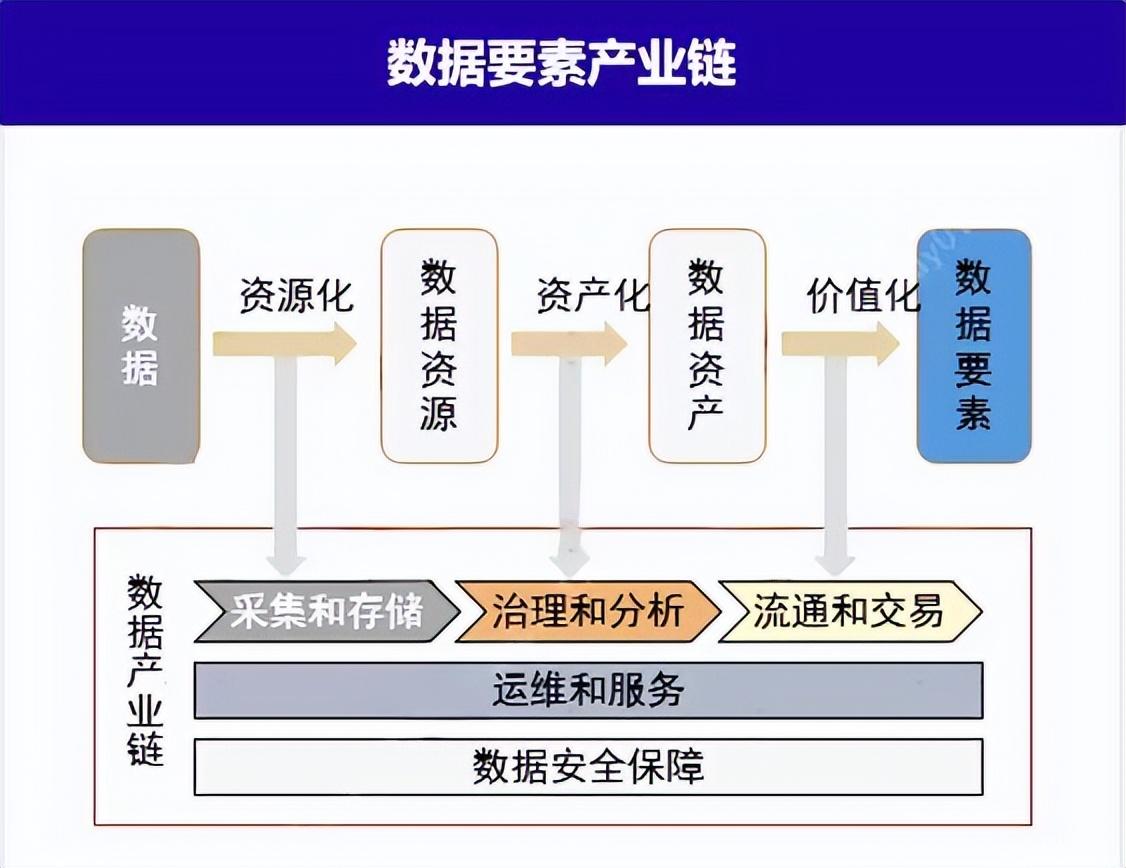 数据要素产业链

数据

资源化

数据资源

资产化

数据资产

价值化

数据要素

数据产业链

采集和存储

治理和分析

流通和交易

运维和服务

数据安全保障